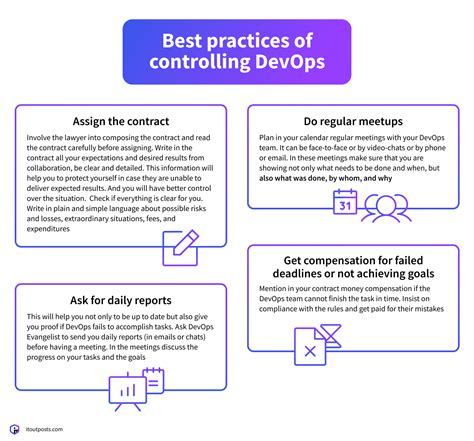 Best practices of controlling DevOps

Assign the contract

Involve the lawyer into composing the contract and read the contract carefully before assigning. Write in the contract all your expectations and desired results from collaboration, be clear and detailed. This information will help you to protect yourself in case they are unable to deliver expected results. And you will have better control over the situation. Check if everything is clear for you. Write in plain and simple language about possible risks and losses, extraordinary situations, fees, and expenditures

Ask for daily reports

This will help you not only to be up to date but also give you proof if DevOps fails to accomplish tasks. Ask DevOps Evangelist to send you daily reports (in emails or chats) before having a meeting. In the meetings discuss the progress on your tasks and the goals

Do regular meetups

Plan in your calendar regular meetings with your DevOps team. It can be face-to-face or by video-chats or by phone or email. In these meetings make sure that you are showing not only what needs to be done and when, but also what was done, by whom, and why

31

Get compensation for failed deadlines or not achieving goals

Mention in your contract money compensation if the DevOps team cannot finish the task in time. Insist on compliance with the rules and get paid for their mistakes

itoutposts.com